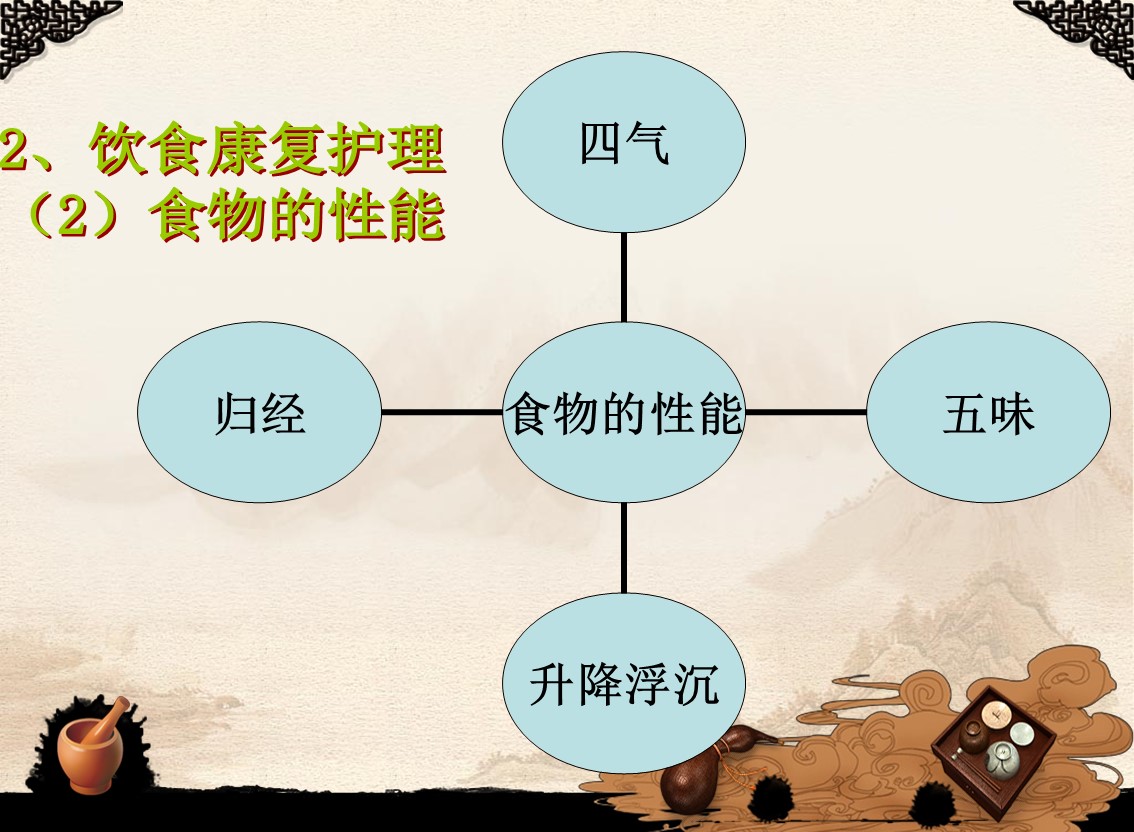 2、饮食康复护理
（2）食物的性能

四气

归经

食物的性能

五味

升降浮沉